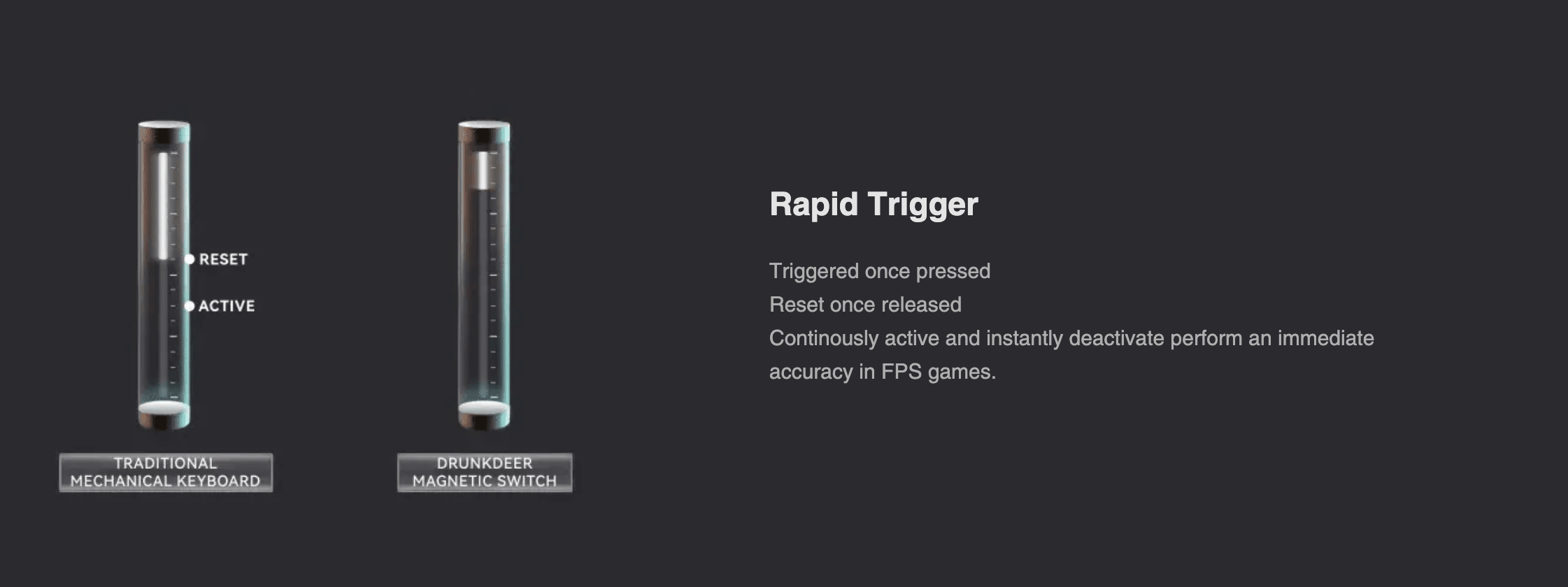 RESET
ACTIVE

TRADITIONAL MECHANICAL KEYBOARD

DRUNKDEER MAGNETIC SWITCH

Rapid Trigger

Triggered once pressed
Reset once released
Continously active and instantly deactivate perform an immediate accuracy in FPS games.